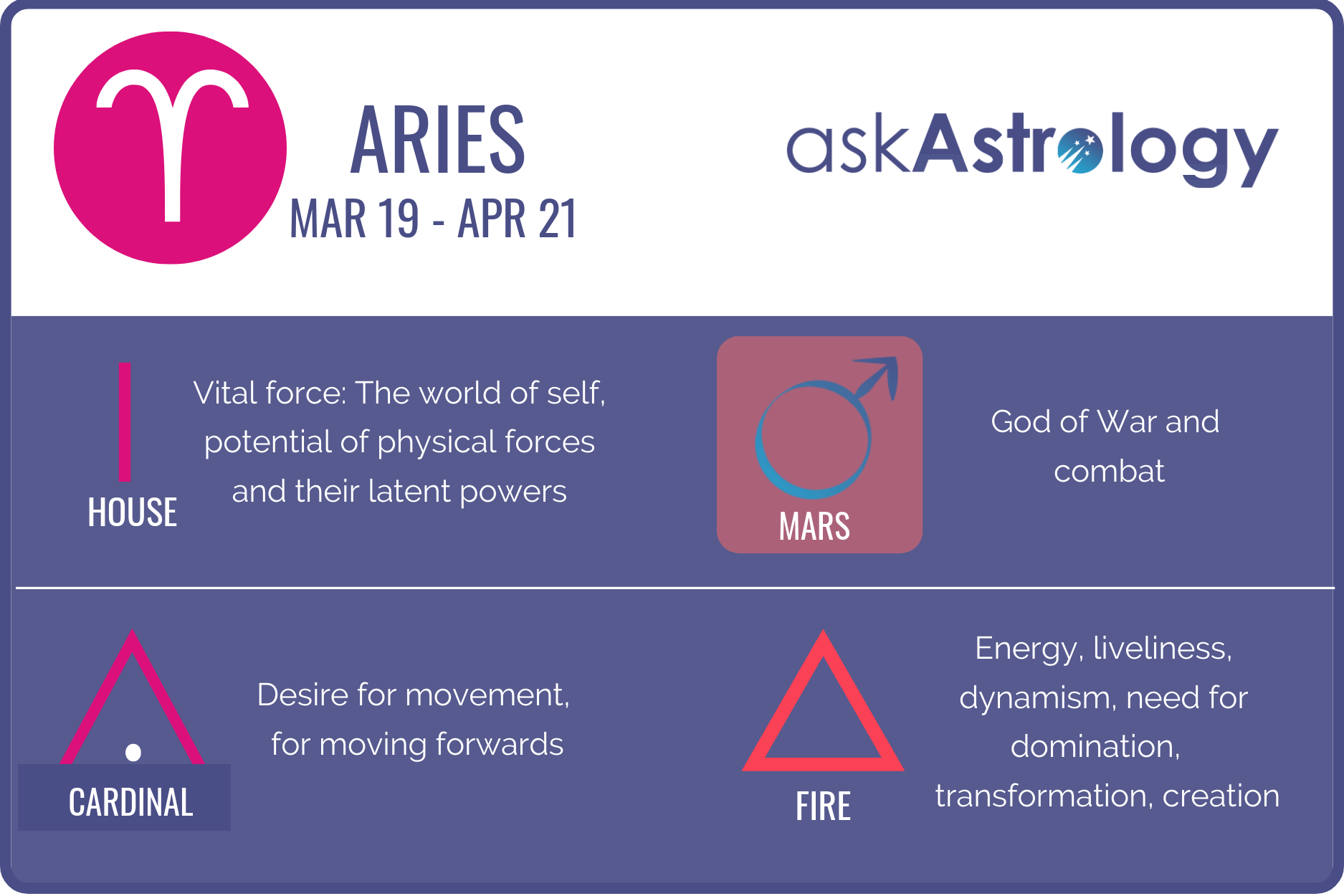 ARIES
MAR 19 - APR 21

askAstrology

I
HOUSE

Vital force: The world of self, potential of physical forces and their latent powers

MARS

God of War and combat

CARDINAL

Desire for movement, for moving forwards

FIRE

Energy, liveliness, dynamism, need for domination, transformation, creation